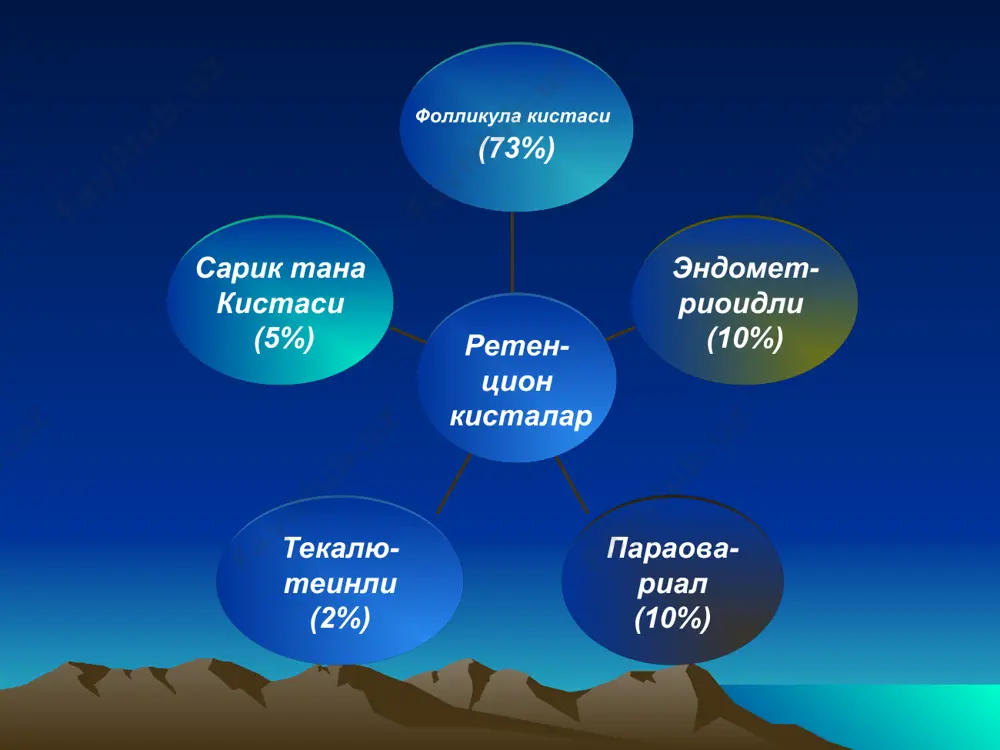 Фолликула кистаси (73%)

Сарик тана Кистаси (5%)

Эндометриоидли (10%)

Ретенцион кисталар

Текалютеинли (2%)

Параовариал (10%)